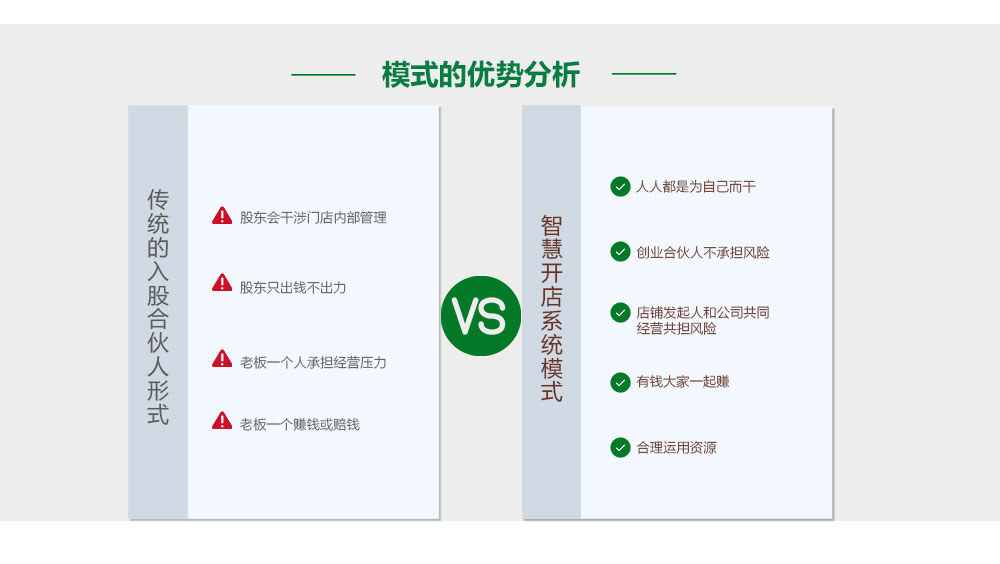 模式的优势分析

传统的入股合伙人形式

股东会干涉门店内部管理

股东只出钱不出力

老板一个人承担经营压力

老板一个赚钱或赔钱

VS

智慧开店系统模式

人人都是为自己而干

创业合伙人不承担风险

店铺发起人和公司共同经营共担风险

有钱大家一起赚

合理运用资源